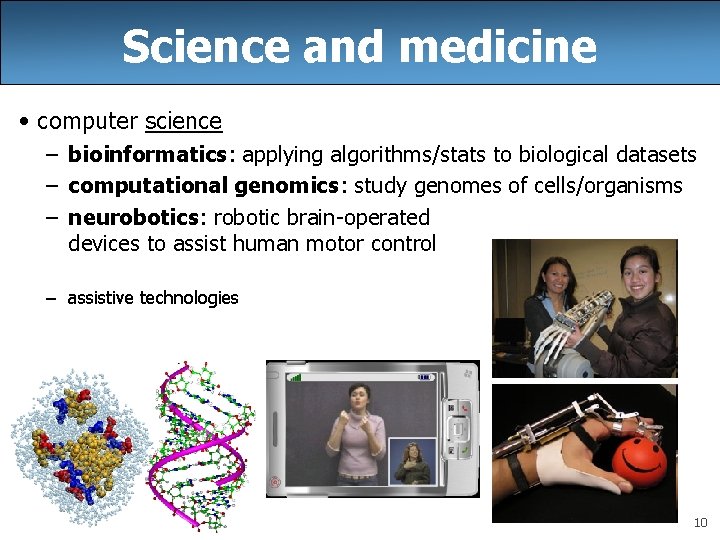 Science and medicine

• computer science
- bioinformatics: applying algorithms/stats to biological datasets
- computational genomics: study genomes of cells/organisms
- neurobotics: robotic brain-operated devices to assist human motor control
- assistive technologies

10